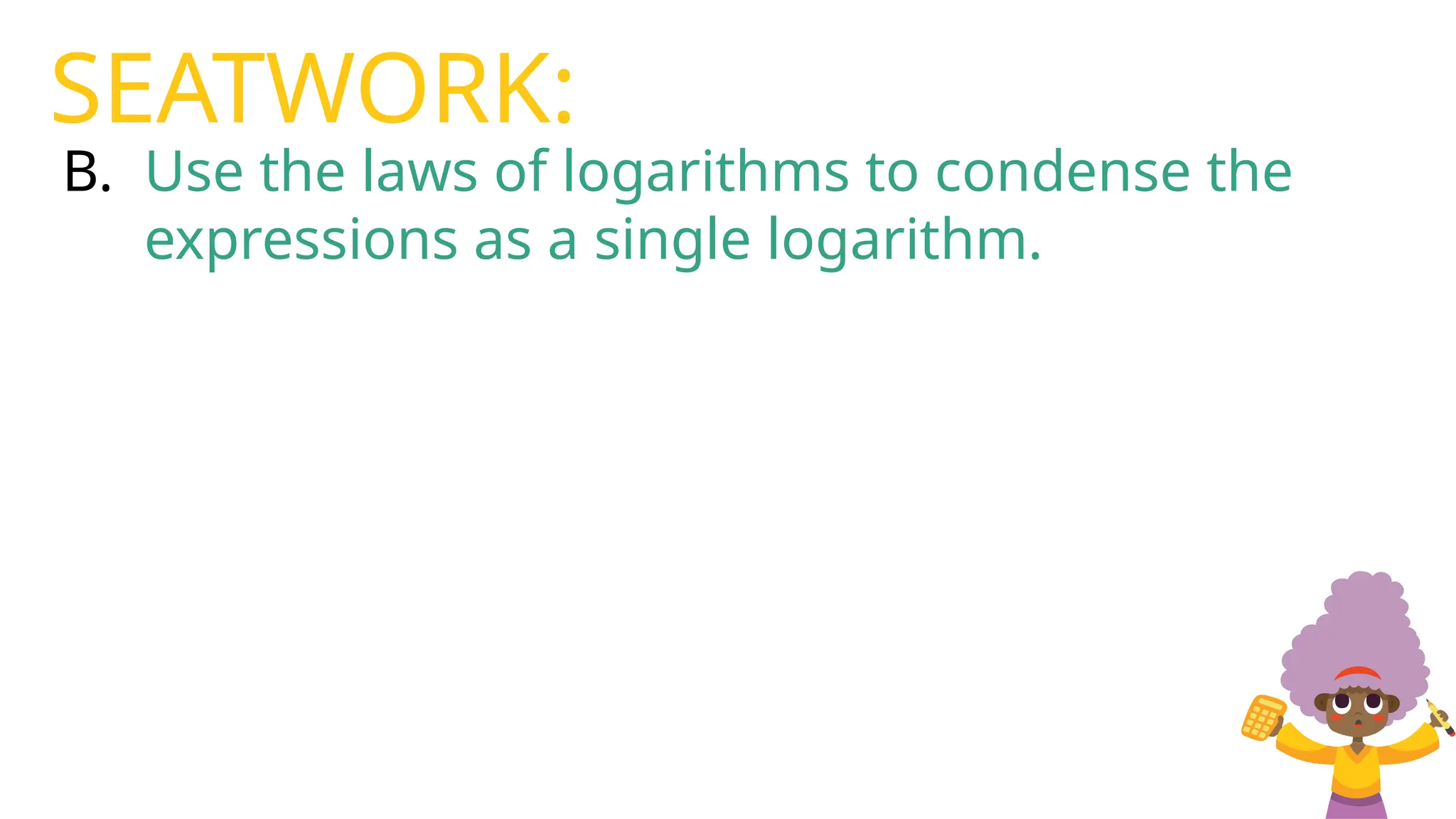 SEATWORK:

B. Use the laws of logarithms to condense the expressions as a single logarithm.